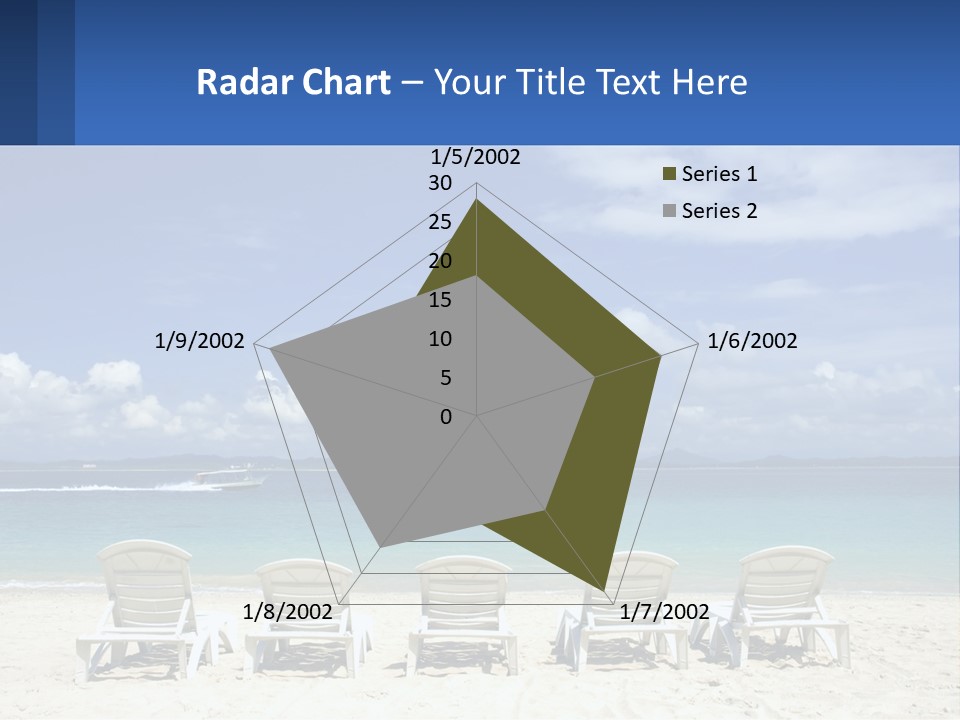 Radar Chart – Your Title Text Here

1/5/2002
30
25
20
15
10
5
0
1/6/2002
1/7/2002
1/8/2002
1/9/2002

Series 1
Series 2